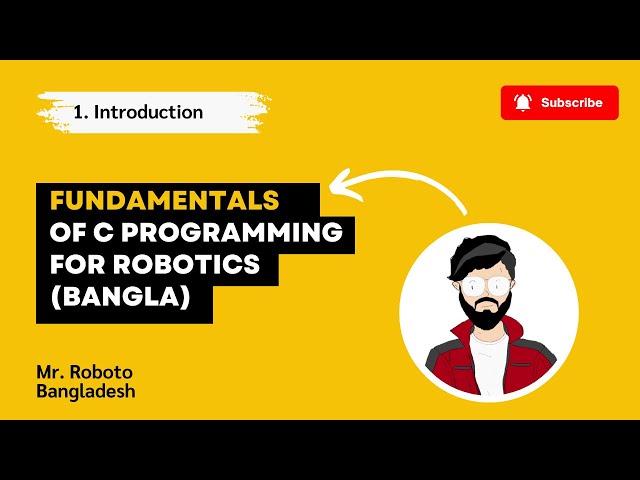 1. Introduction

Subscribe

FUNDAMENTALS OF C PROGRAMMING FOR ROBOTICS (BANGLA)

Mr. Roboto Bangladesh